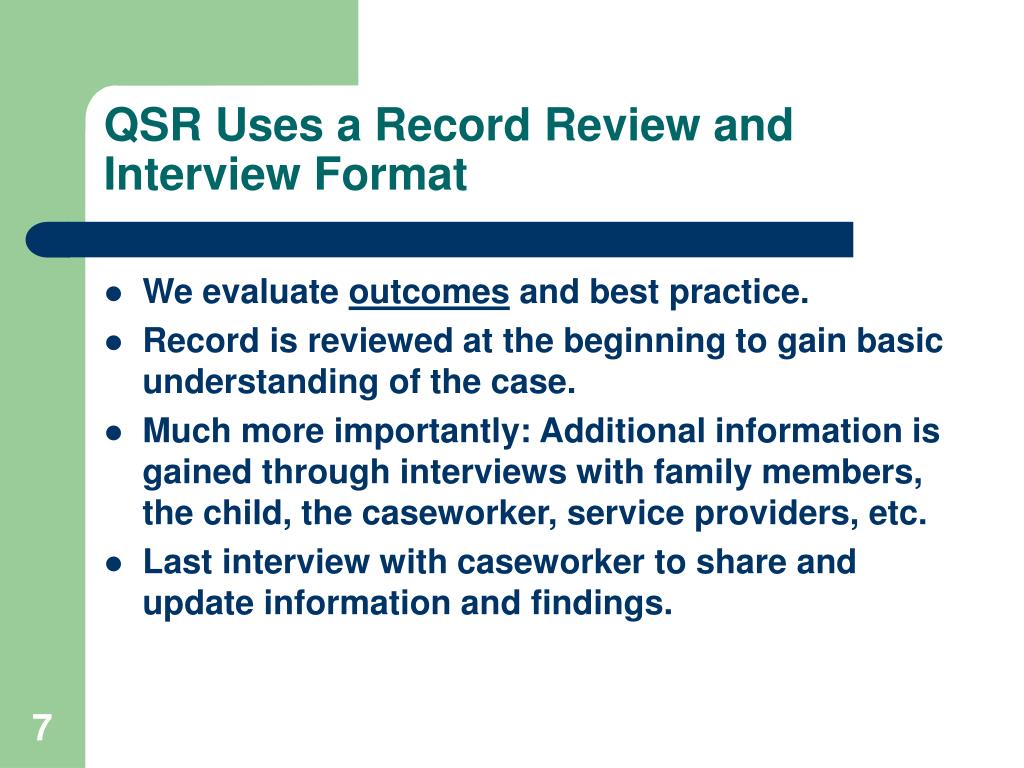 QSR Uses a Record Review and Interview Format

- We evaluate outcomes and best practice.
- Record is reviewed at the beginning to gain basic understanding of the case.
- Much more importantly: Additional information is gained through interviews with family members, the child, the caseworker, service providers, etc.
- Last interview with caseworker to share and update information and findings.

7